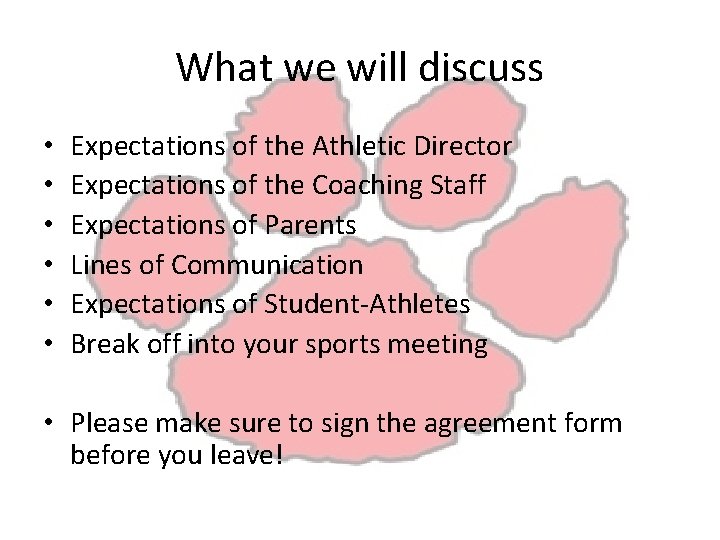 What we will discuss

• Expectations of the Athletic Director
• Expectations of the Coaching Staff
• Expectations of Parents
• Lines of Communication
• Expectations of Student-Athletes
• Break off into your sports meeting

• Please make sure to sign the agreement form before you leave!